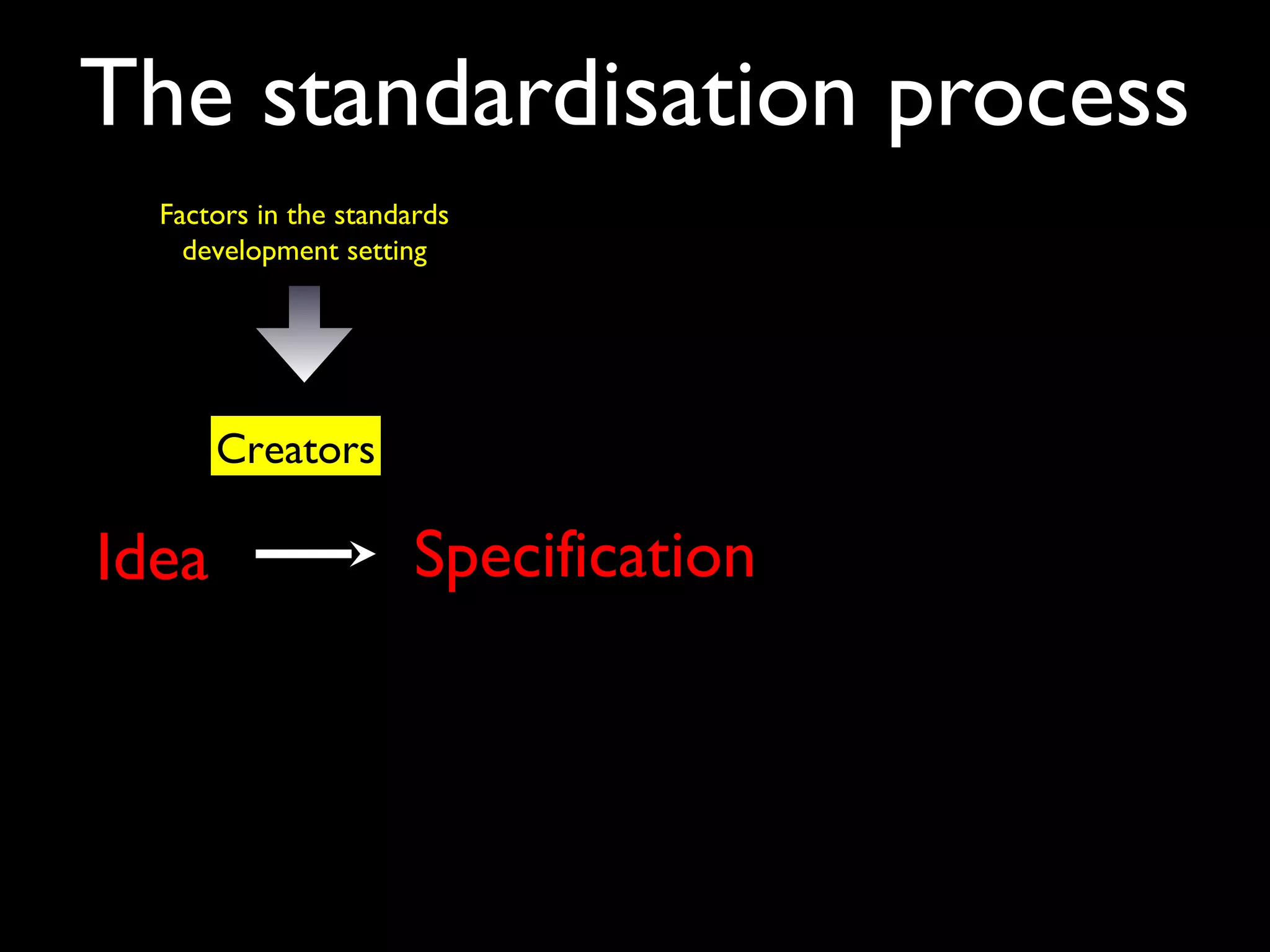 The standardisation process

Factors in the standards development setting

Creators

Idea

Specification